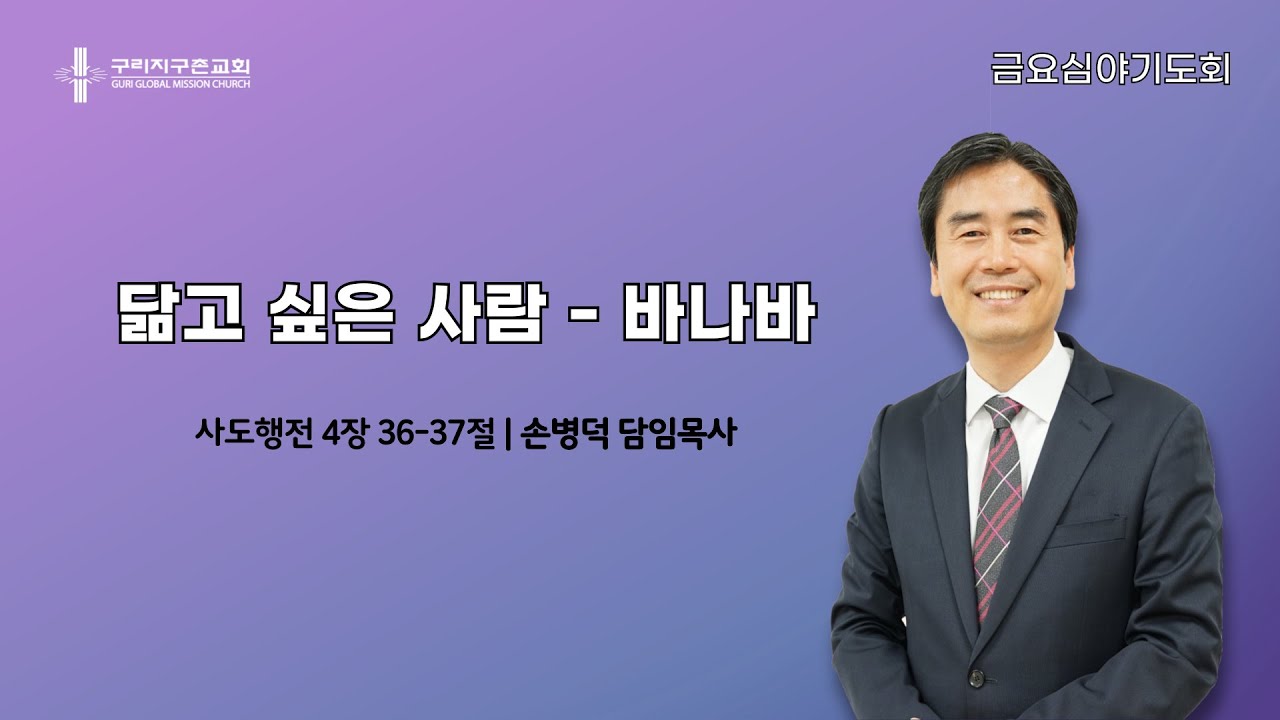 구리지구촌교회
GURI GLOBAL MISSION CHURCH

금요심야기도회

닮고 싶은 사람 - 바나바

사도행전 4장 36-37절 | 손병덕 담임목사